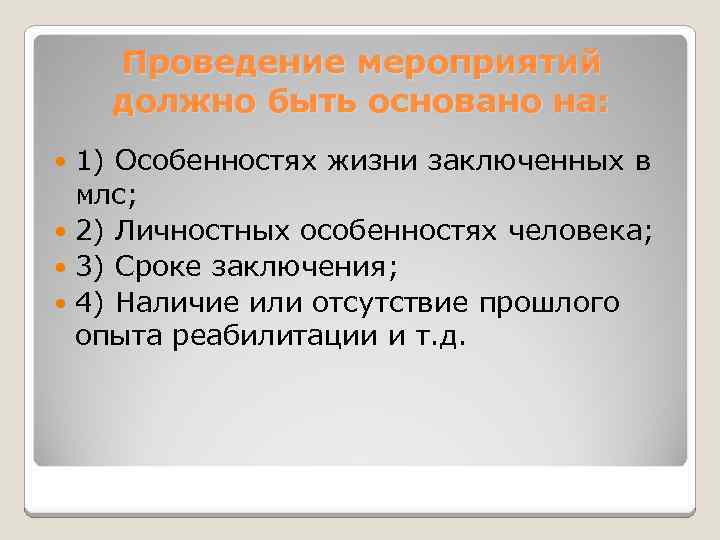 Проведение мероприятий должно быть основано на:

1) Особенностях жизни заключенных в млс;
2) Личностных особенностях человека;
3) Сроке заключения;
4) Наличие или отсутствие прошлого опыта реабилитации и т.д.